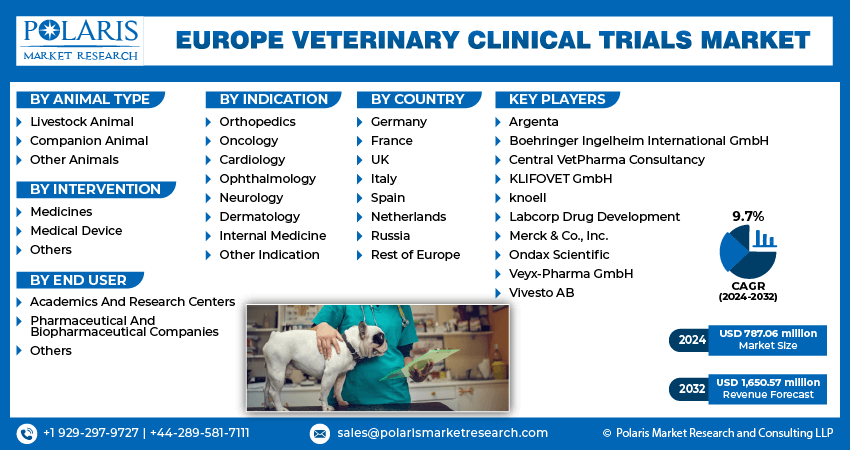 POLARIS
MARKET RESEARCH

EUROPE VETERINARY CLINICAL TRIALS MARKET

BY ANIMAL TYPE
Livestock Animal
Companion Animal
Other Animals

BY INTERVENTION
Medicines
Medical Device
Others

BY END USER
Academics And Research Centers
Pharmaceutical And Biopharmaceutical Companies
Others

BY INDICATION
Orthopedics
Oncology
Cardiology
Ophthalmology
Neurology
Dermatology
Internal Medicine
Other Indication

BY COUNTRY
Germany
France
UK
Italy
Spain
Netherlands
Russia
Rest of Europe

KEY PLAYERS
Argenta
Boehringer Ingelheim International GmbH
Central VetPharma Consultancy
KLIFOVET GmbH
knoell
Labcorp Drug Development
Merck & Co., Inc.
Ondax Scientific
Veyx-Pharma GmbH
Vivesto AB

9.7%
CAGR
(2024-2032)

2024 USD 787.06 million
Market Size

2032 USD 1,650.57 million
Revenue Forecast

+1 929-297-9727 | +44-289-581-7111
sales@polarismarketresearch.com
© Polaris Market Research and Consulting LLP